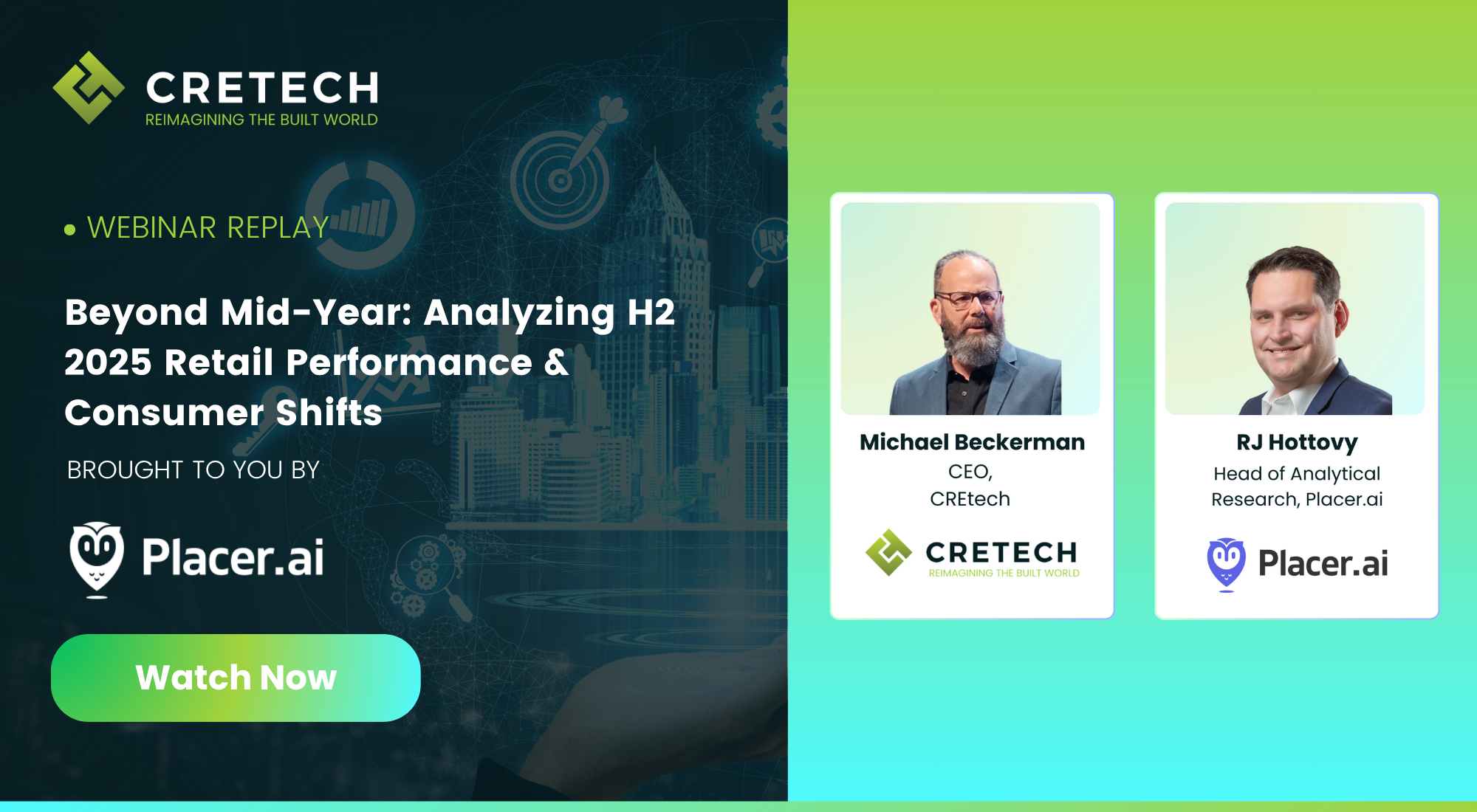 CRETECH
REIMAGINING THE BUILT WORLD

• WEBINAR REPLAY

Beyond Mid-Year: Analyzing H2 2025 Retail Performance & Consumer Shifts

BROUGHT TO YOU BY

Placer.ai

Watch Now

Michael Beckerman
CEO,
CREtech

CRETECH
REIMAGINING THE BUILT WORLD

RJ Hottovy
Head of Analytical Research, Placer.ai

Placer.ai